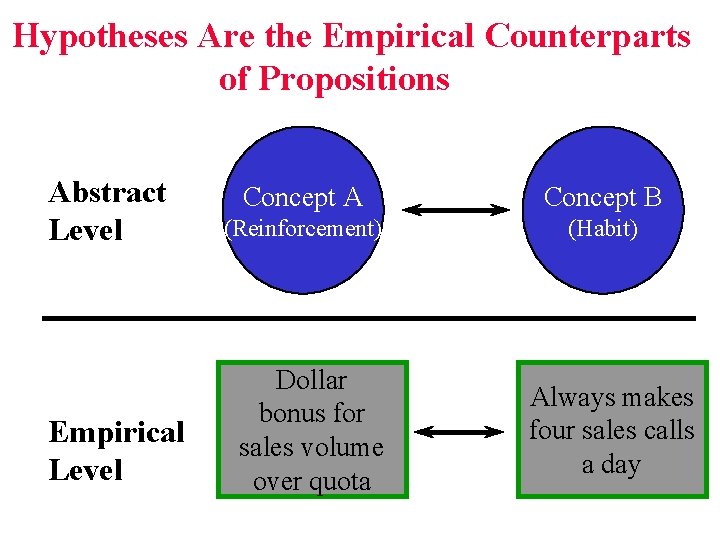 Hypotheses Are the Empirical Counterparts of Propositions

Abstract Level

Concept A (Reinforcement)

Concept B (Habit)

Empirical Level

Dollar bonus for sales volume over quota

Always makes four sales calls a day